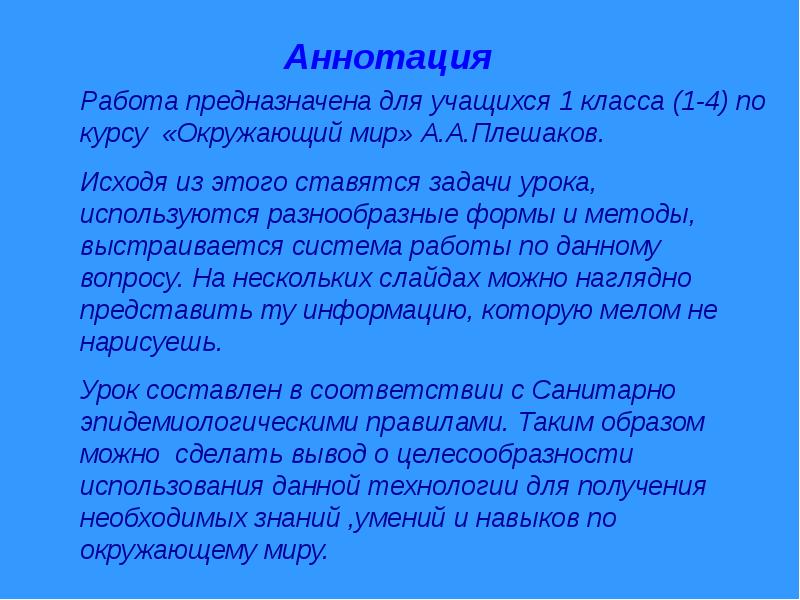 Аннотация

Работа предназначена для учащихся 1 класса (1-4) по курсу «Окружающий мир» А.А.Плешаков.

Исходя из этого ставятся задачи урока, используются разнообразные формы и методы, выстраивается система работы по данному вопросу. На нескольких слайдах можно наглядно представить ту информацию, которую мелом не нарисуешь.

Урок составлен в соответствии с Санитарно эпидемиологическими правилами. Таким образом можно сделать вывод о целесообразности использования данной технологии для получения необходимых знаний ,умений и навыков по окружающему миру.